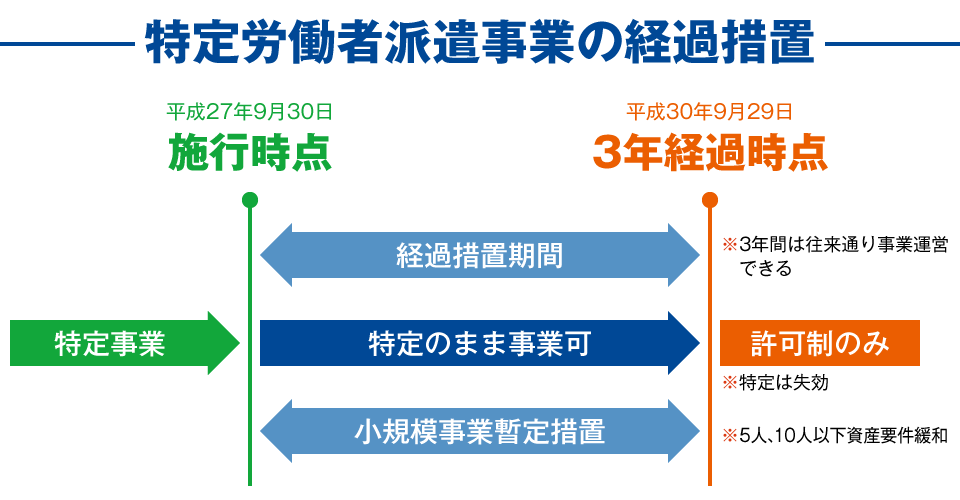 特定労働者派遣事業の経過措置

平成27年9月30日
施行時点

平成30年9月29日
3年経過時点

経過措置期間

※3年間は往来通り事業運営できる

特定事業

特定のまま事業可

許可制のみ

※特定は失効

小規模事業暫定措置

※5人、10人以下資産要件緩和